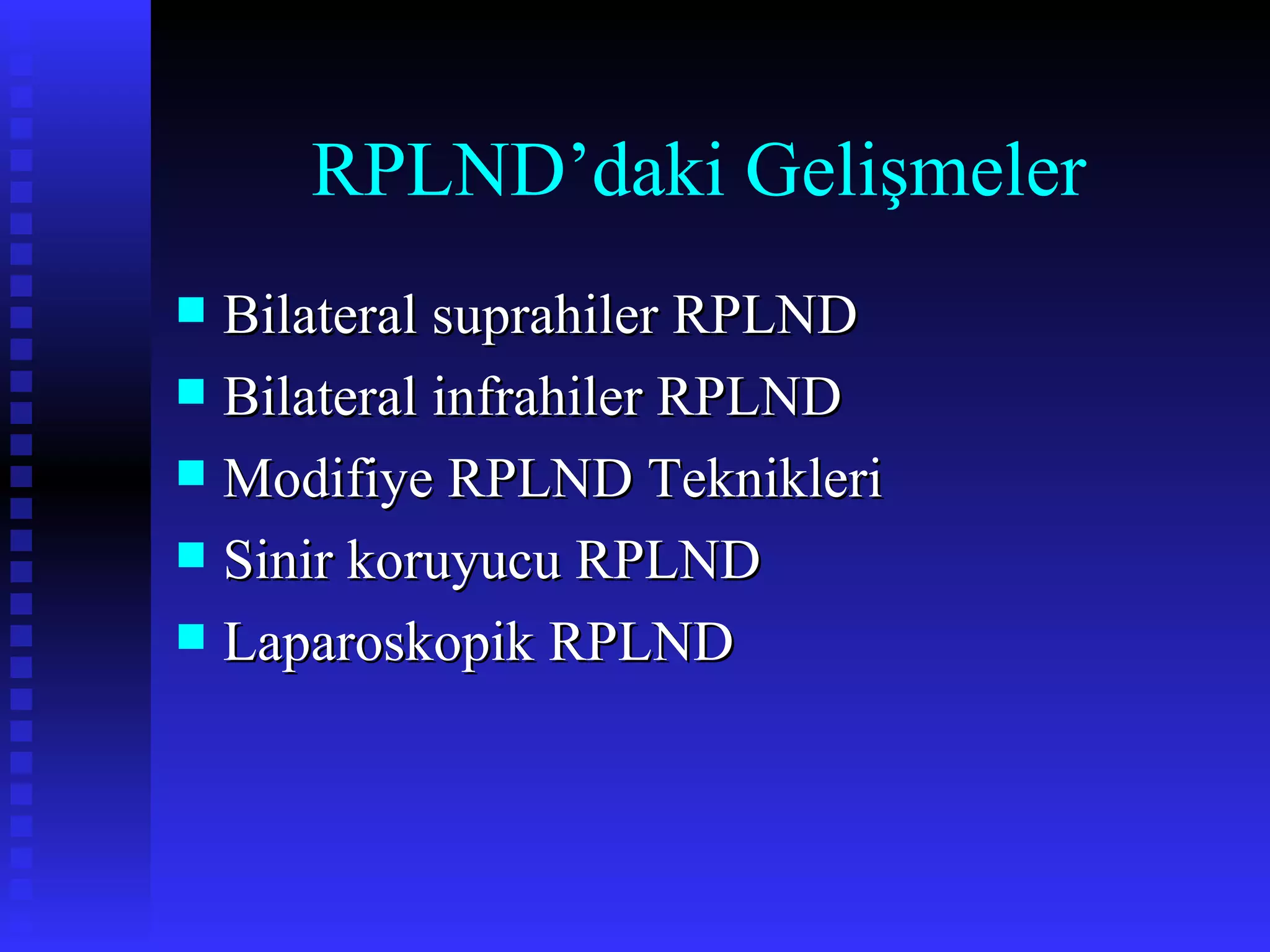 RPLND’daki Gelişmeler

- Bilateral suprahiler RPLND
- Bilateral infrahiler RPLND
- Modifiye RPLND Teknikleri
- Sinir koruyucu RPLND
- Laparoskopik RPLND